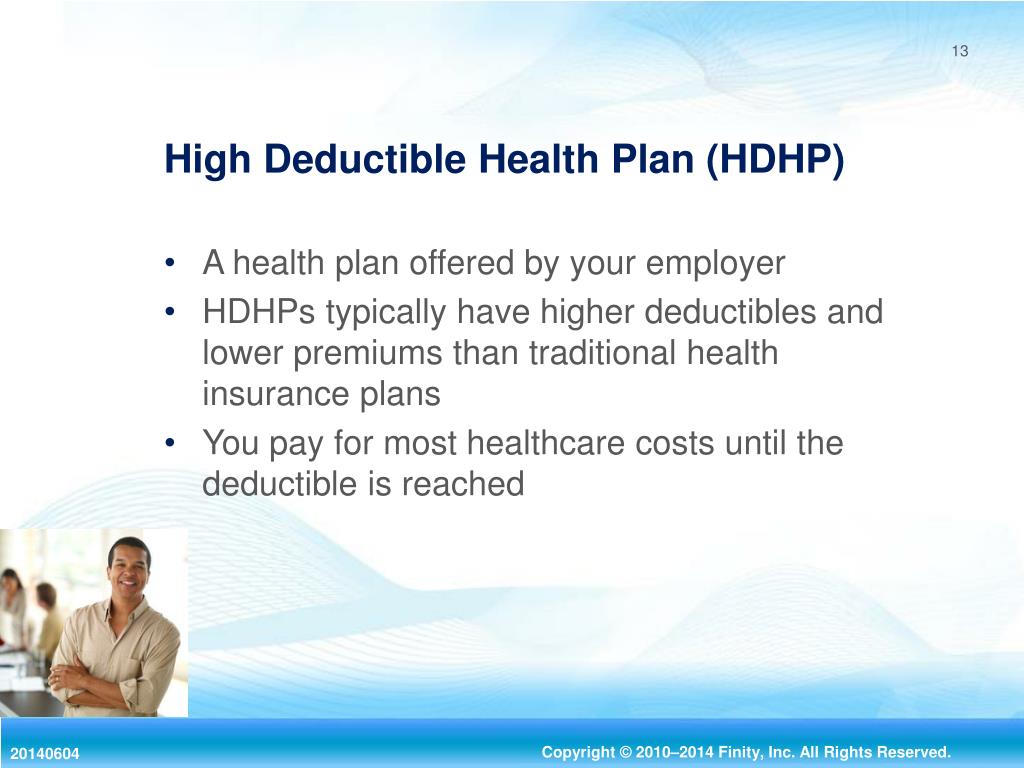 13

High Deductible Health Plan (HDHP)

• A health plan offered by your employer
• HDHPs typically have higher deductibles and lower premiums than traditional health insurance plans
• You pay for most healthcare costs until the deductible is reached

20140604

Copyright © 2010–2014 Finity, Inc. All Rights Reserved.